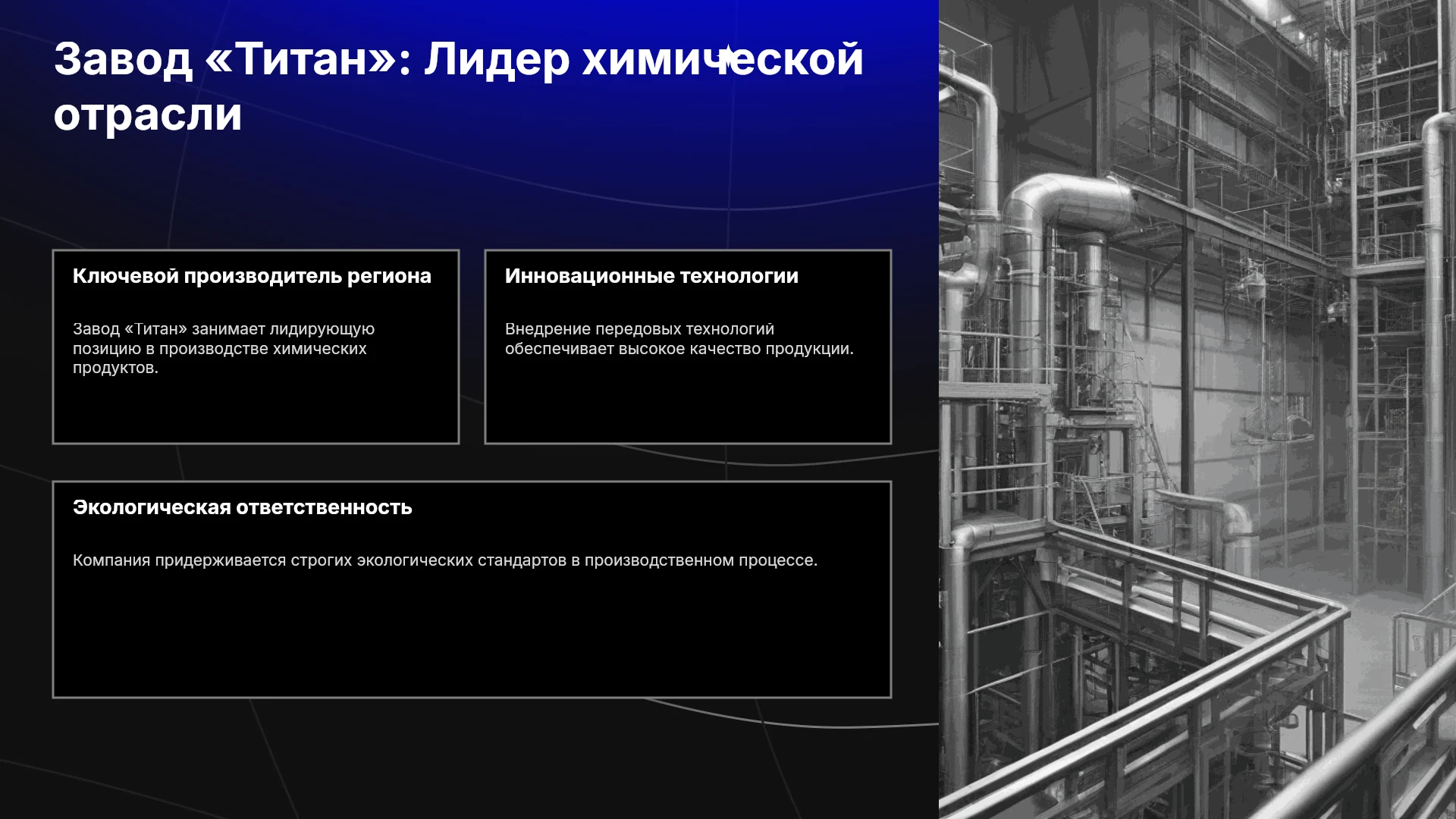 Завод «Титан»: Лидер химической отрасли

Ключевой производитель региона

Завод «Титан» занимает лидирующую позицию в производстве химических продуктов.

Инновационные технологии

Внедрение передовых технологий обеспечивает высокое качество продукции.

Экологическая ответственность

Компания придерживается строгих экологических стандартов в производственном процессе.